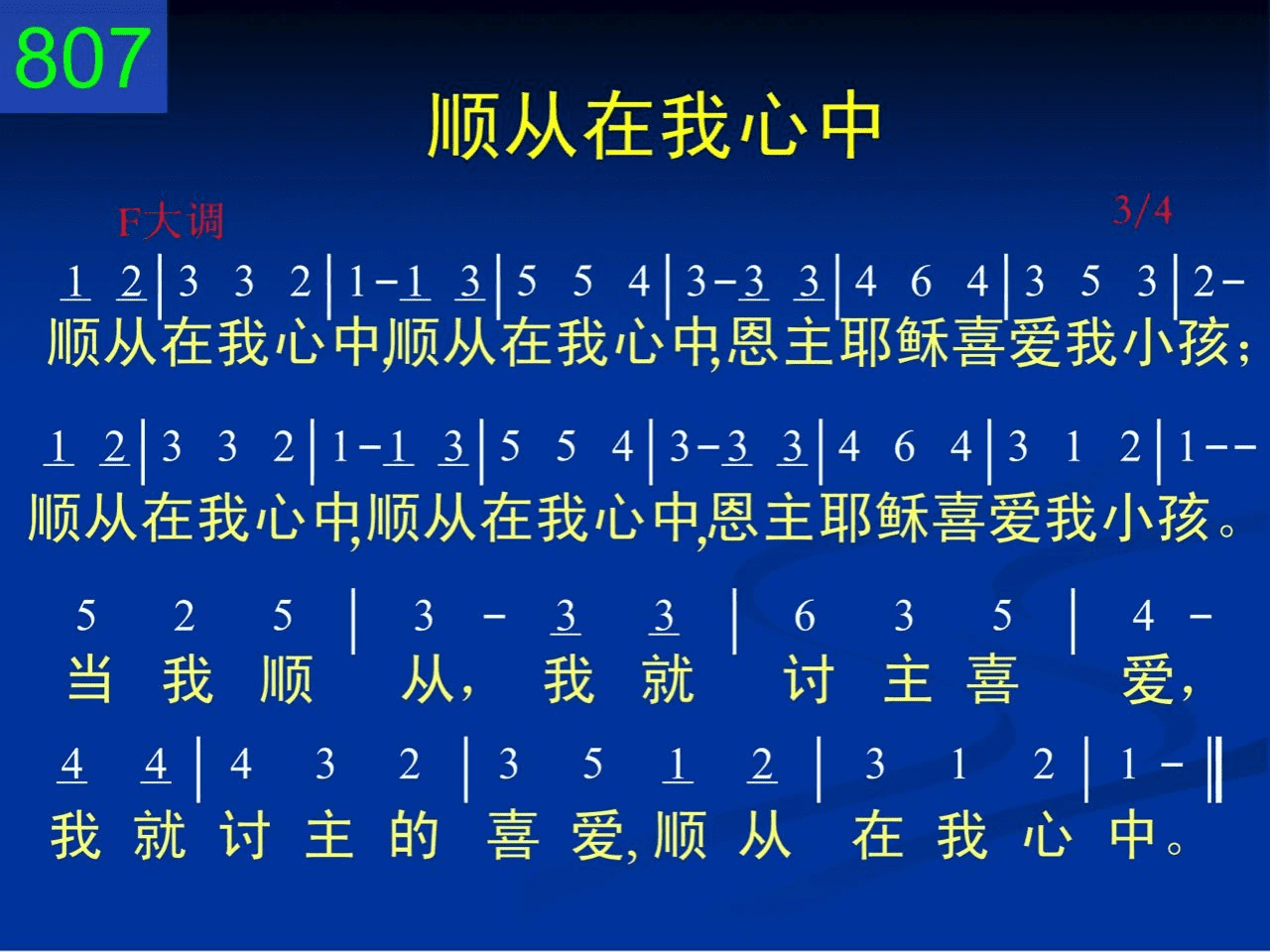 807

顺从在我心中

F大调

3/4

1 2 | 3 3 2 | 1 - 1 3 | 5 5 4 | 3 - 3 3 | 4 6 4 | 3 5 3 | 2 -
顺从在我心中,顺从在我心中,恩主耶稣喜爱我小孩;

1 2 | 3 3 2 | 1 - 1 3 | 5 5 4 | 3 - 3 3 | 4 6 4 | 3 1 2 | 1 - -
顺从在我心中,顺从在我心中,恩主耶稣喜爱我小孩。

5 2 5 | 3 - 3 3 | 6 3 5 | 4 -
当 我 顺 从, 我 就 讨 主 喜 爱,

4 4 | 4 3 2 | 3 5 1 2 | 3 1 2 | 1 - ‖
我 就 讨 主 的 喜 爱, 顺 从 在 我 心 中。